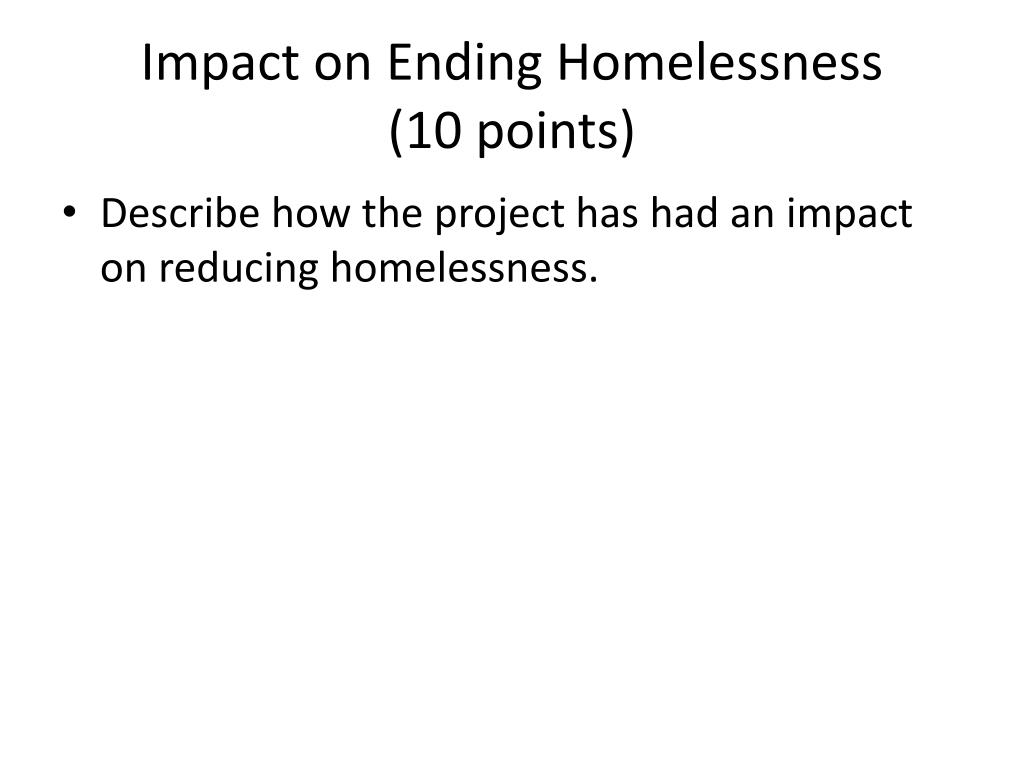 Impact on Ending Homelessness
(10 points)

• Describe how the project has had an impact on reducing homelessness.